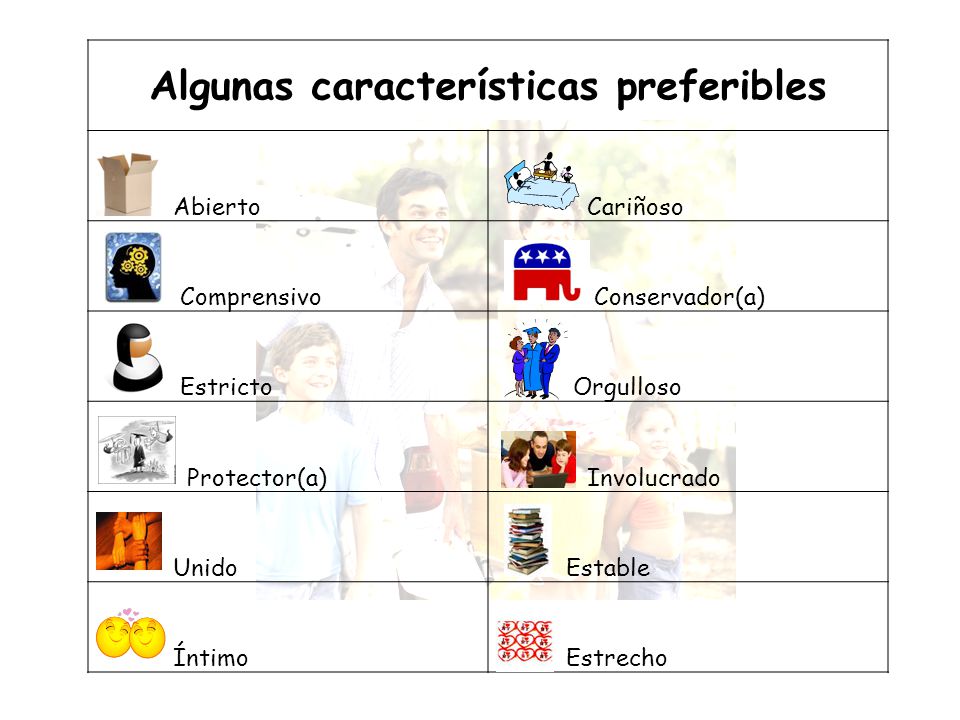 Algunas características preferibles

| | |
|---|---|
| Abierto | Cariñoso |
| Comprensivo | Conservador(a) |
| Estricto | Orgulloso |
| Protector(a) | Involucrado |
| Unido | Estable |
| Íntimo | Estrecho |